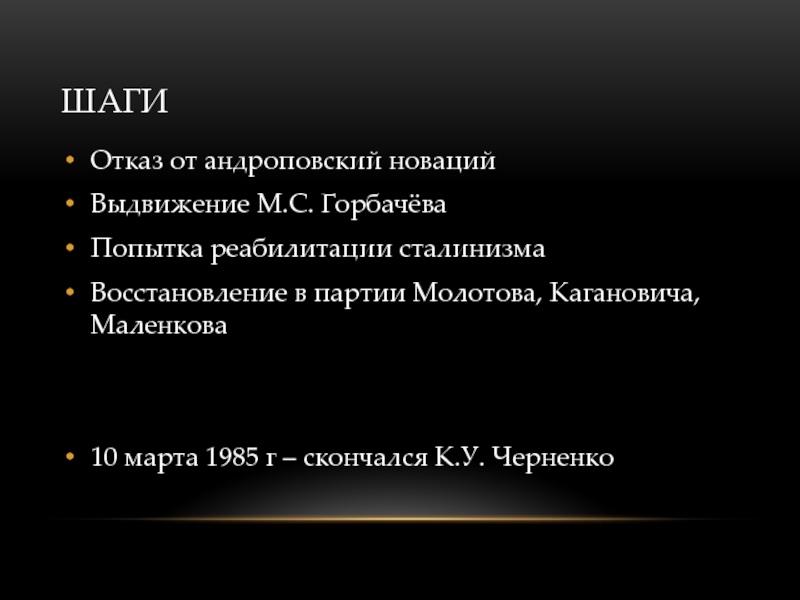 ШАГИ

• Отказ от андроповский новаций
• Выдвижение М.С. Горбачёва
• Попытка реабилитации сталинизма
• Восстановление в партии Молотова, Кагановича, Маленкова

• 10 марта 1985 г – скончался К.У. Черненко